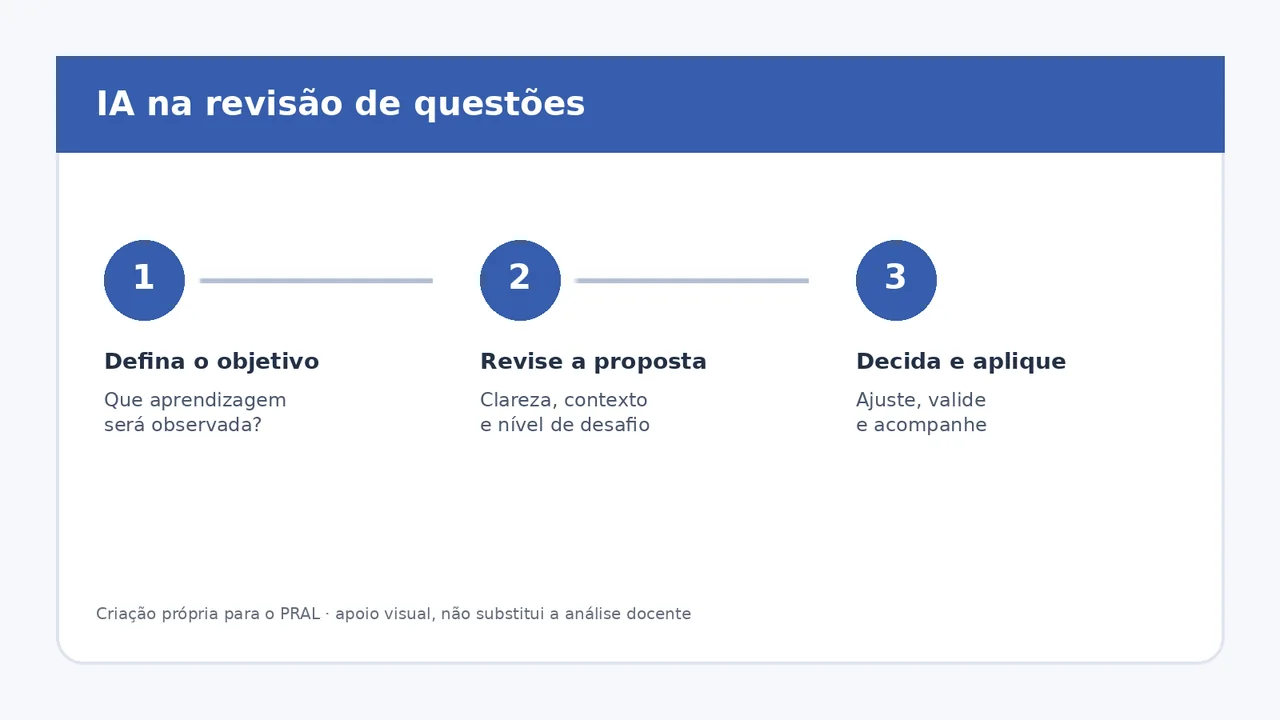 IA na revisão de questões

1

Defina o objetivo

Que aprendizagem será observada?

2

Revise a proposta

Clareza, contexto e nível de desafio

3

Decida e aplique

Ajuste, valide e acompanhe

Criação própria para o PRAL · apoio visual, não substitui a análise docente